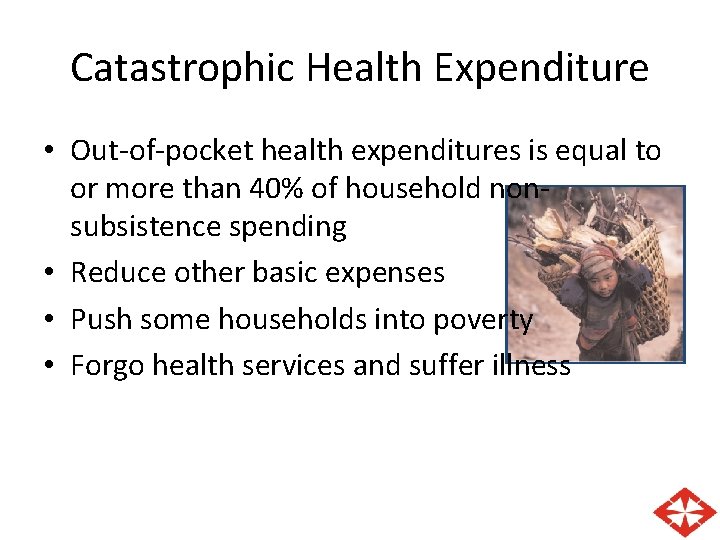 Catastrophic Health Expenditure

• Out-of-pocket health expenditures is equal to or more than 40% of household non-subsistence spending
• Reduce other basic expenses
• Push some households into poverty
• Forgo health services and suffer illness